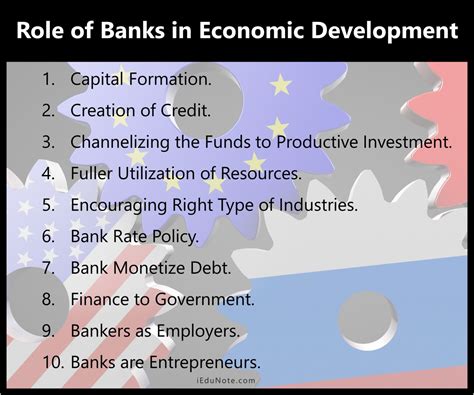 Role of Banks in Economic Development

1. Capital Formation.
2. Creation of Credit.
3. Channelizing the Funds to Productive Investment.
4. Fuller Utilization of Resources.
5. Encouraging Right Type of Industries.
6. Bank Rate Policy.
7. Bank Monetize Debt.
8. Finance to Government.
9. Bankers as Employers.
10. Banks are Entrepreneurs.

iEduNote.com